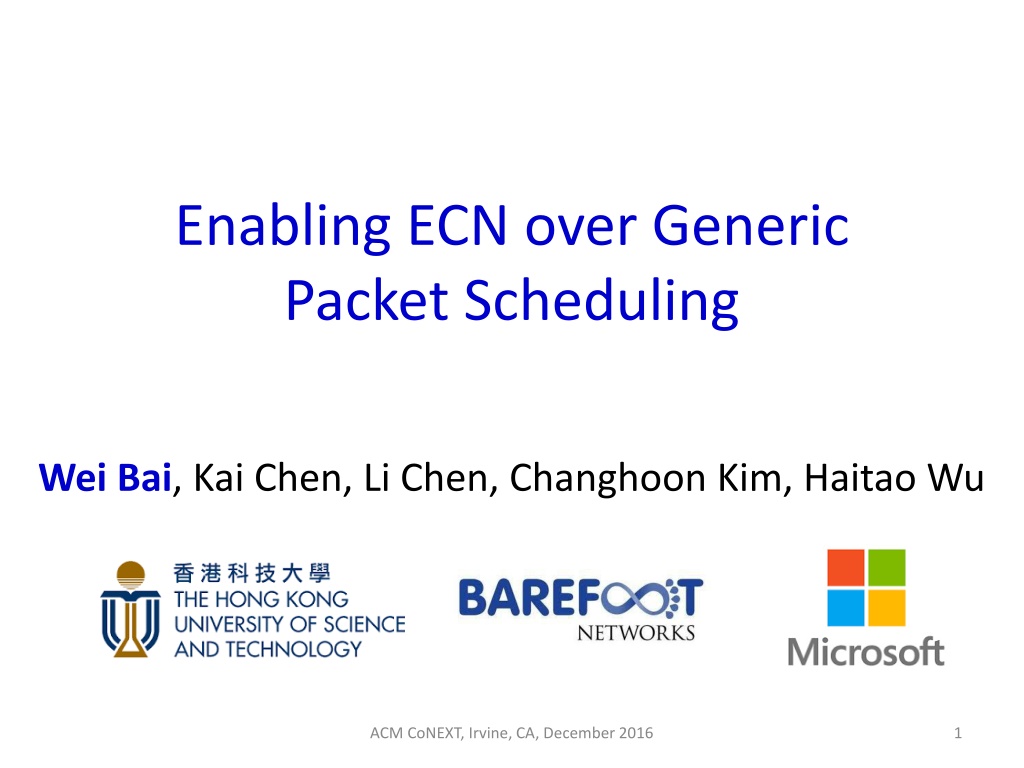 Enabling ECN over Generic Packet Scheduling

Wei Bai, Kai Chen, Li Chen, Changhoon Kim, Haitao Wu

香港科技大學
THE HONG KONG UNIVERSITY OF SCIENCE AND TECHNOLOGY

BAREFOOT
NETWORKS

Microsoft

ACM CoNEXT, Irvine, CA, December 2016

1